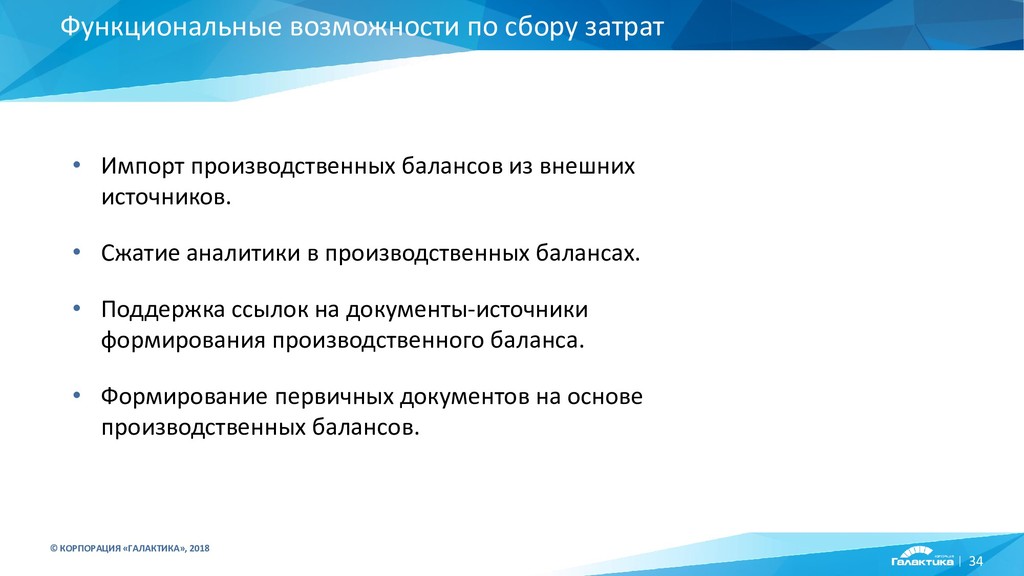 Функциональные возможности по сбору затрат

• Импорт производственных балансов из внешних источников.

• Сжатие аналитики в производственных балансах.

• Поддержка ссылок на документы-источники формирования производственного баланса.

• Формирование первичных документов на основе производственных балансов.

© КОРПОРАЦИЯ «ГАЛАКТИКА», 2018

Галактика | 34